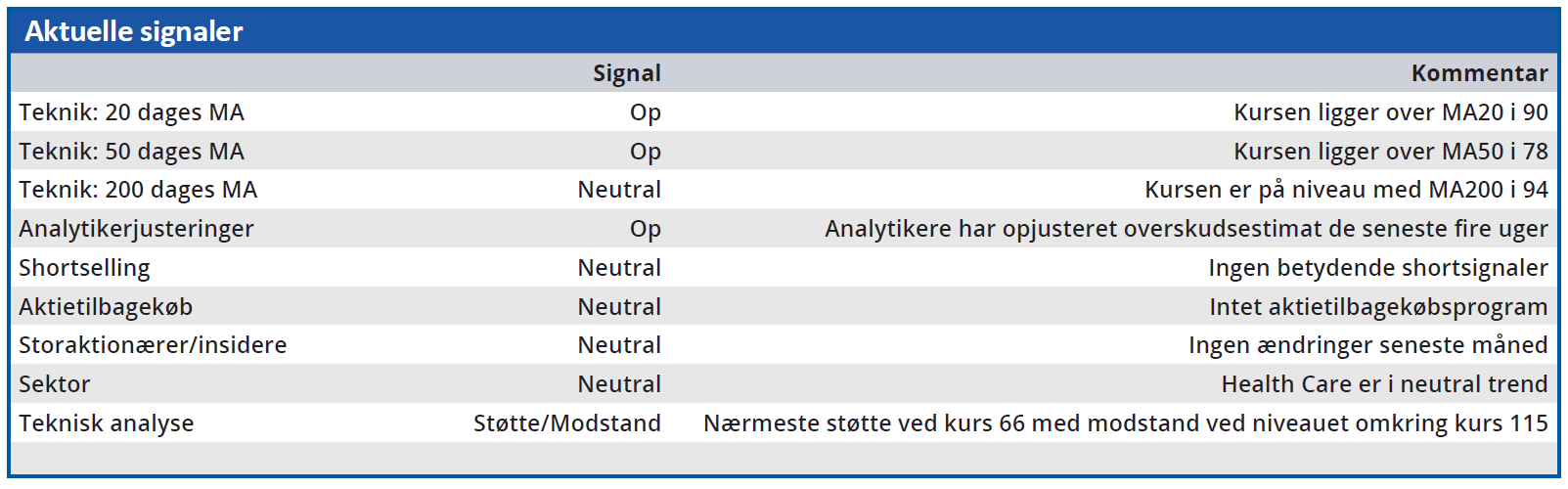 Aktuelle signaler

| | Signal | Kommentar |
|---|---|---|
| Teknik: 20 dages MA | Op | Kursen ligger over MA20 i 90 |
| Teknik: 50 dages MA | Op | Kursen ligger over MA50 i 78 |
| Teknik: 200 dages MA | Neutral | Kursen er på niveau med MA200 i 94 |
| Analytikerjusteringer | Op | Analytikere har opjusteret overskudsestimat de seneste fire uger |
| Shortselling | Neutral | Ingen betydende shortsignaler |
| Aktietilbagekøb | Neutral | Intet aktietilbagekøbsprogram |
| Storaktionærer/insidere | Neutral | Ingen ændringer seneste måned |
| Sektor | Neutral | Health Care er i neutral trend |
| Teknisk analyse | Støtte/Modstand | Nærmeste støtte ved kurs 66 med modstand ved niveauet omkring kurs 115 |